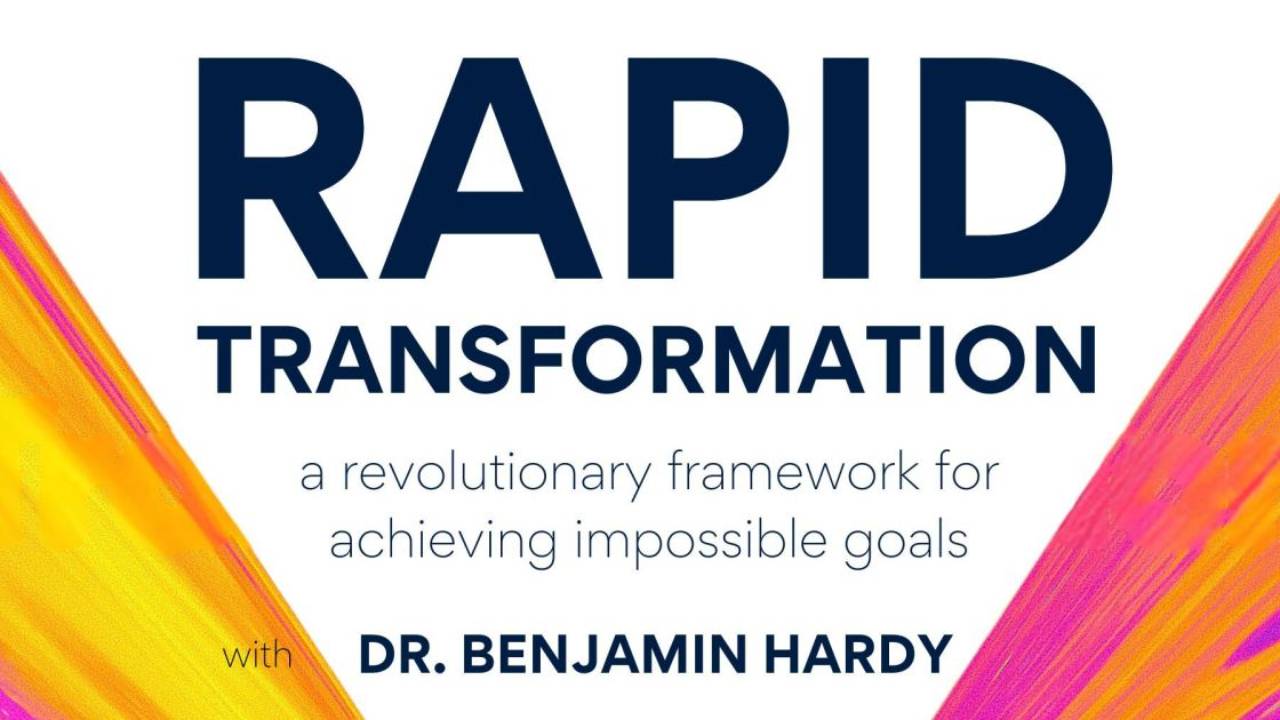 RAPID
TRANSFORMATION

a revolutionary framework for achieving impossible goals

with DR. BENJAMIN HARDY